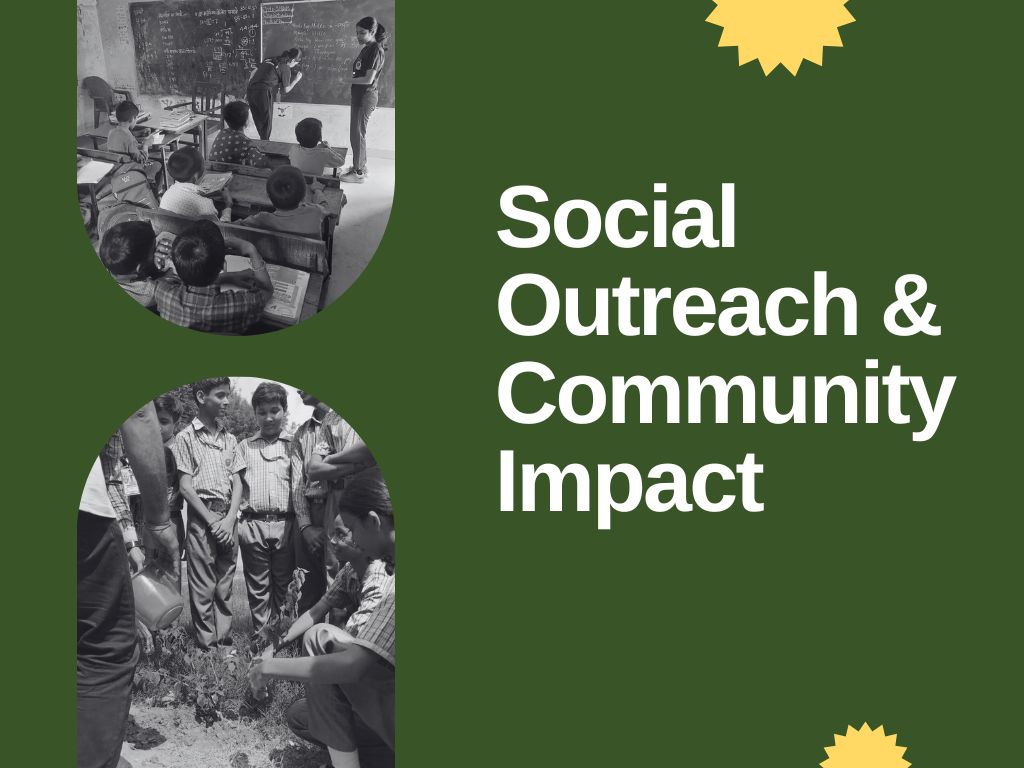 Social Outreach & Community Impact